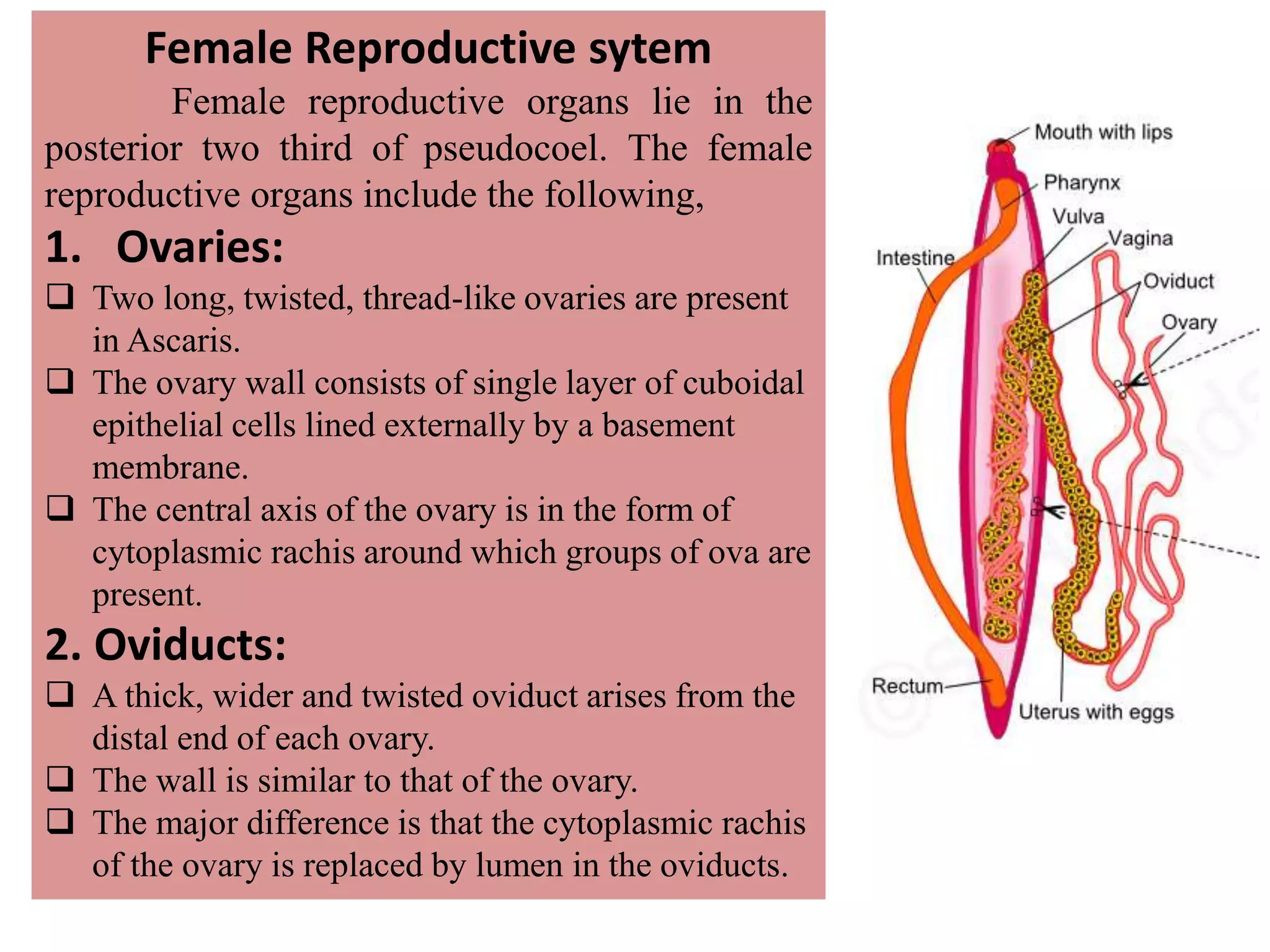 Female Reproductive sytem

Female reproductive organs lie in the posterior two third of pseudocoel. The female reproductive organs include the following,

1. Ovaries:

❑ Two long, twisted, thread-like ovaries are present in Ascaris.

❑ The ovary wall consists of single layer of cuboidal epithelial cells lined externally by a basement membrane.

❑ The central axis of the ovary is in the form of cytoplasmic rachis around which groups of ova are present.

2. Oviducts:

❑ A thick, wider and twisted oviduct arises from the distal end of each ovary.

❑ The wall is similar to that of the ovary.

❑ The major difference is that the cytoplasmic rachis of the ovary is replaced by lumen in the oviducts.

Mouth with lips
Pharynx
Vulva
Vagina
Intestine
Oviduct
Ovary
Rectum
Uterus with eggs